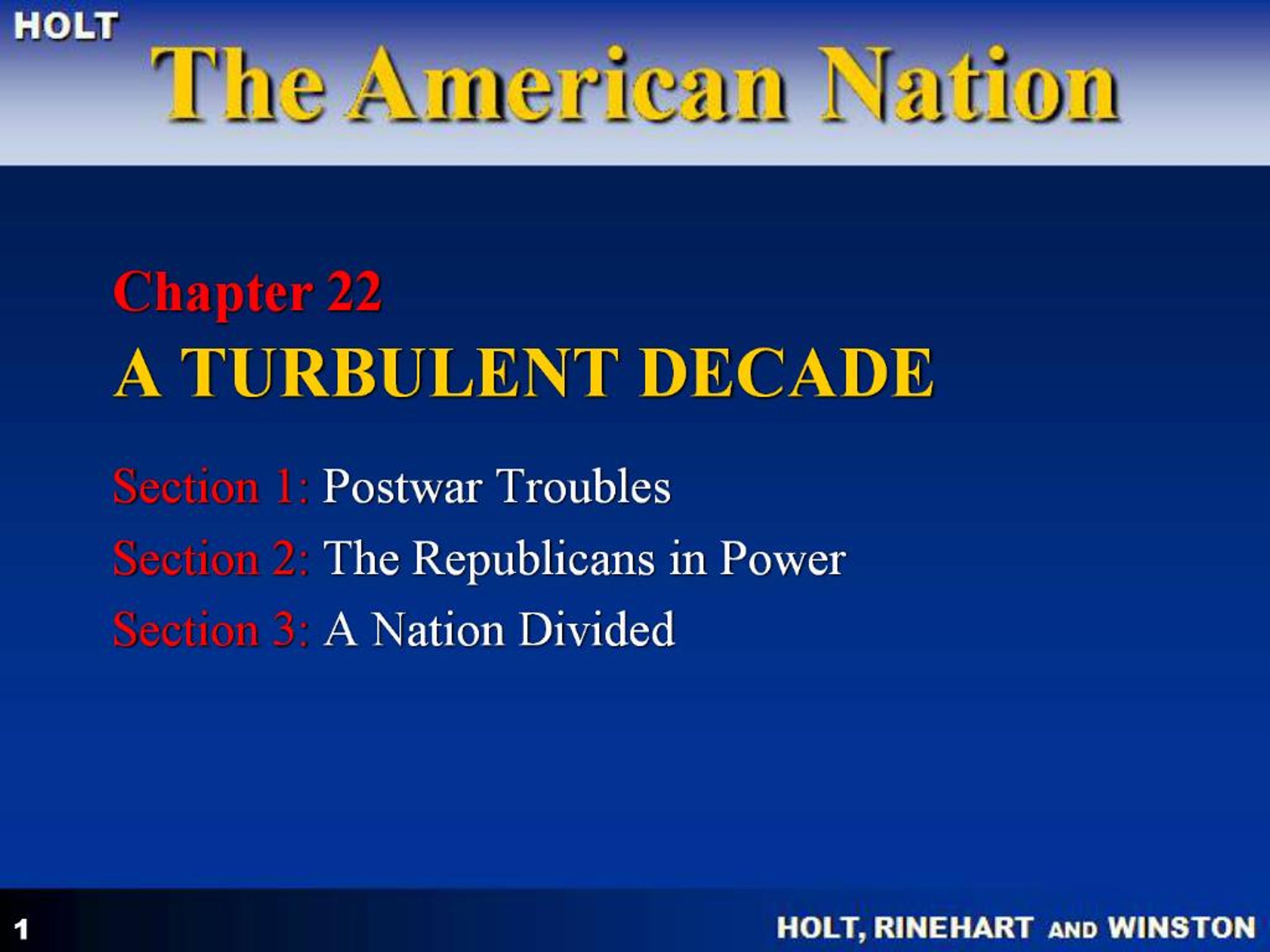 HOLT

The American Nation

Chapter 22

A TURBULENT DECADE

Section 1: Postwar Troubles

Section 2: The Republicans in Power

Section 3: A Nation Divided

1

HOLT, RINEHART AND WINSTON